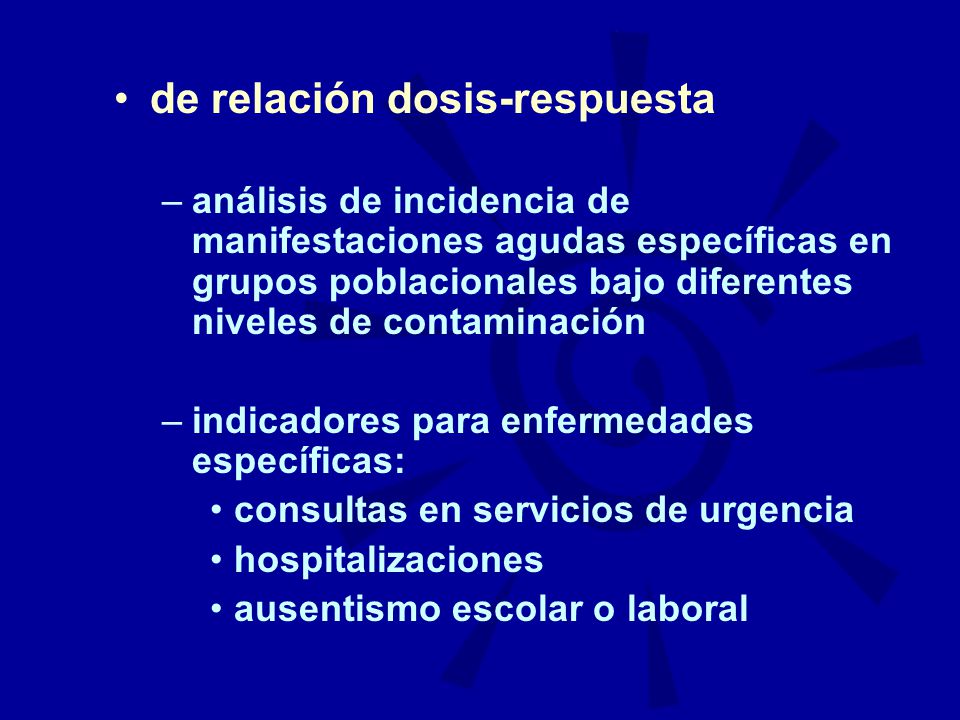 • de relación dosis-respuesta

– análisis de incidencia de manifestaciones agudas específicas en grupos poblacionales bajo diferentes niveles de contaminación

– indicadores para enfermedades específicas:
• consultas en servicios de urgencia
• hospitalizaciones
• ausentismo escolar o laboral